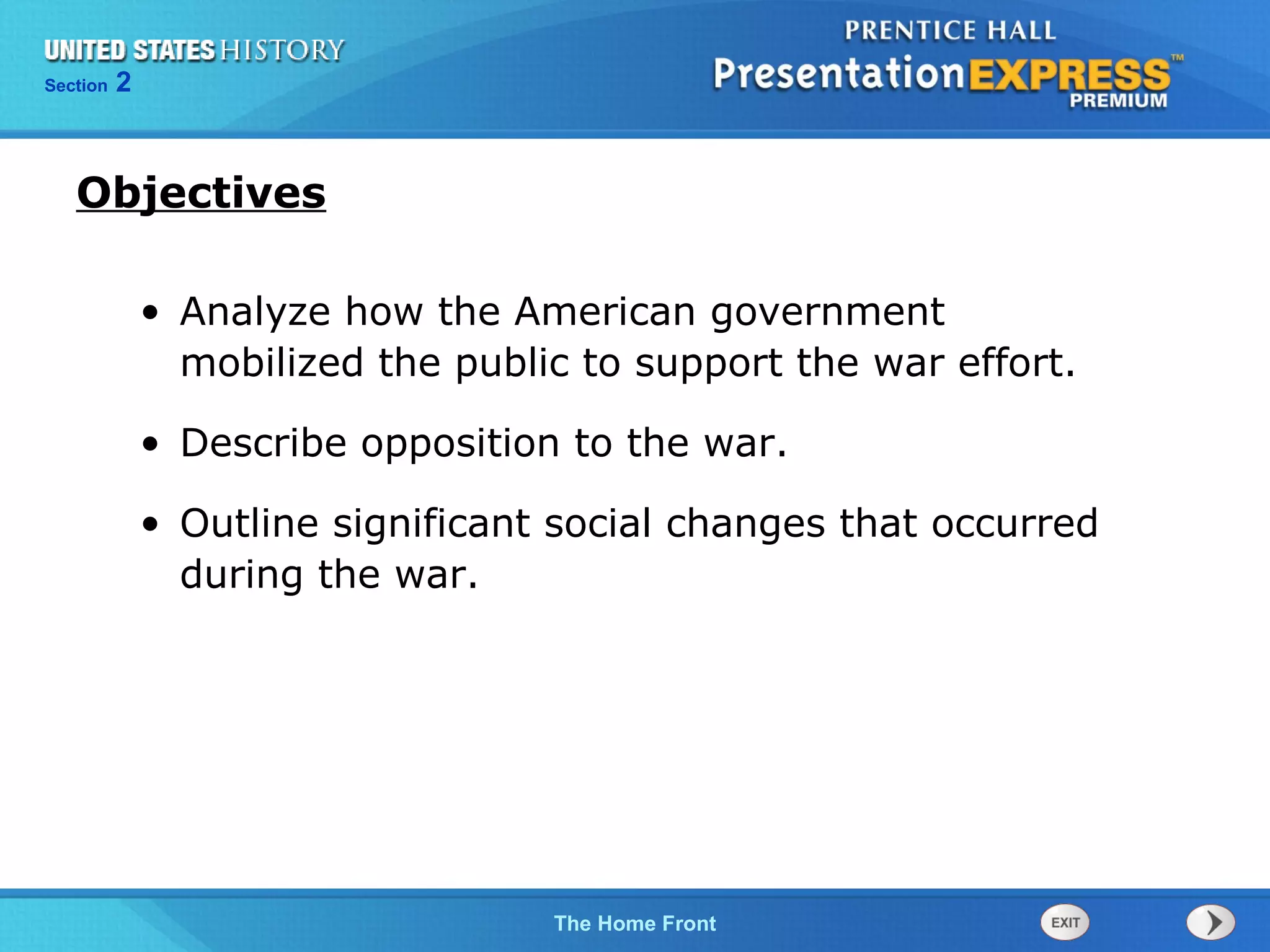 UNITED STATES HISTORY
Section 2

PRENTICE HALL
PresentationEXPRESS™
PREMIUM

Objectives

• Analyze how the American government mobilized the public to support the war effort.

• Describe opposition to the war.

• Outline significant social changes that occurred during the war.

The Home Front

EXIT